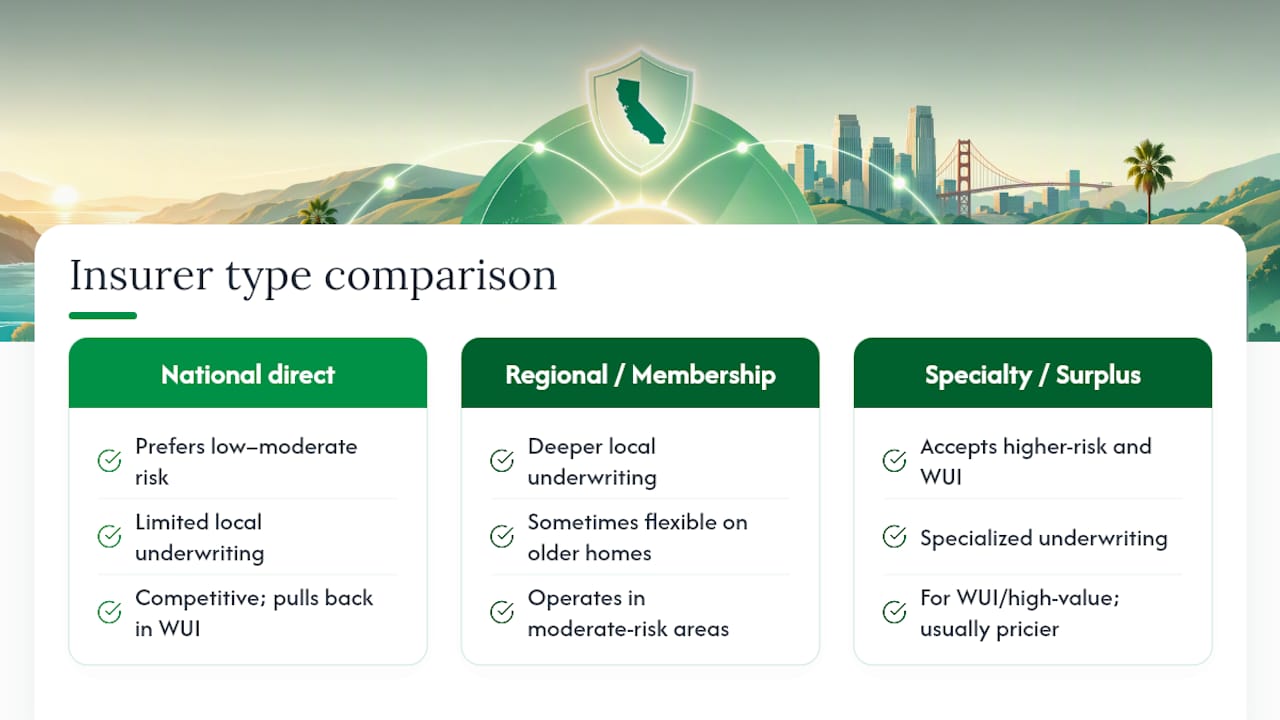 Insurer type comparison

National direct

Prefers low–moderate risk

Limited local underwriting

Competitive; pulls back in WUI

Regional / Membership

Deeper local underwriting

Sometimes flexible on older homes

Operates in moderate-risk areas

Specialty / Surplus

Accepts higher-risk and WUI

Specialized underwriting

For WUI/high-value; usually pricier